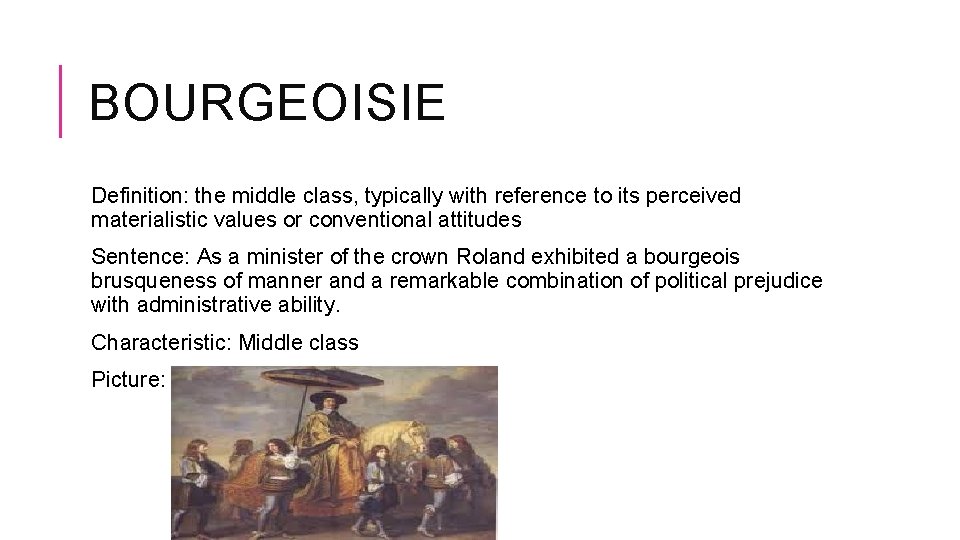 BOURGEOISIE

Definition: the middle class, typically with reference to its perceived materialistic values or conventional attitudes

Sentence: As a minister of the crown Roland exhibited a bourgeois brusqueness of manner and a remarkable combination of political prejudice with administrative ability.

Characteristic: Middle class

Picture: